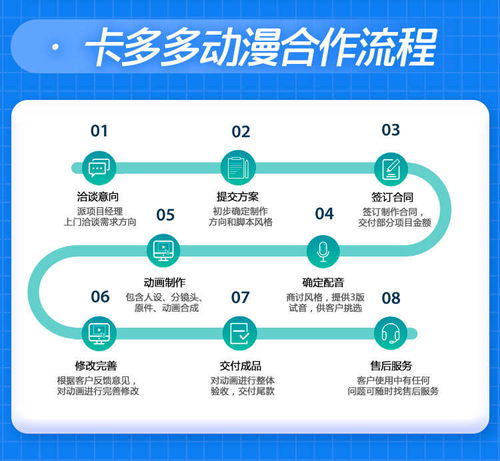 · 卡多多动漫合作流程

01
洽谈意向
派项目经理
上门洽谈需求方向

02
提交方案
初步确定制作
方向和脚本风格

03
签订合同
签订制作合同，
交付部分项目金额

04
确定配音
商讨风格，提供3版
试音，供客户挑选

05
动画制作
包含人设、分镜头、
原件、动画合成

06
修改完善
根据客户反馈意见，
对动画进行完善修改

07
交付成品
对动画进行整体
验收，交付尾款

08
售后服务
客户使用中有任何
问题可随时找售后服务